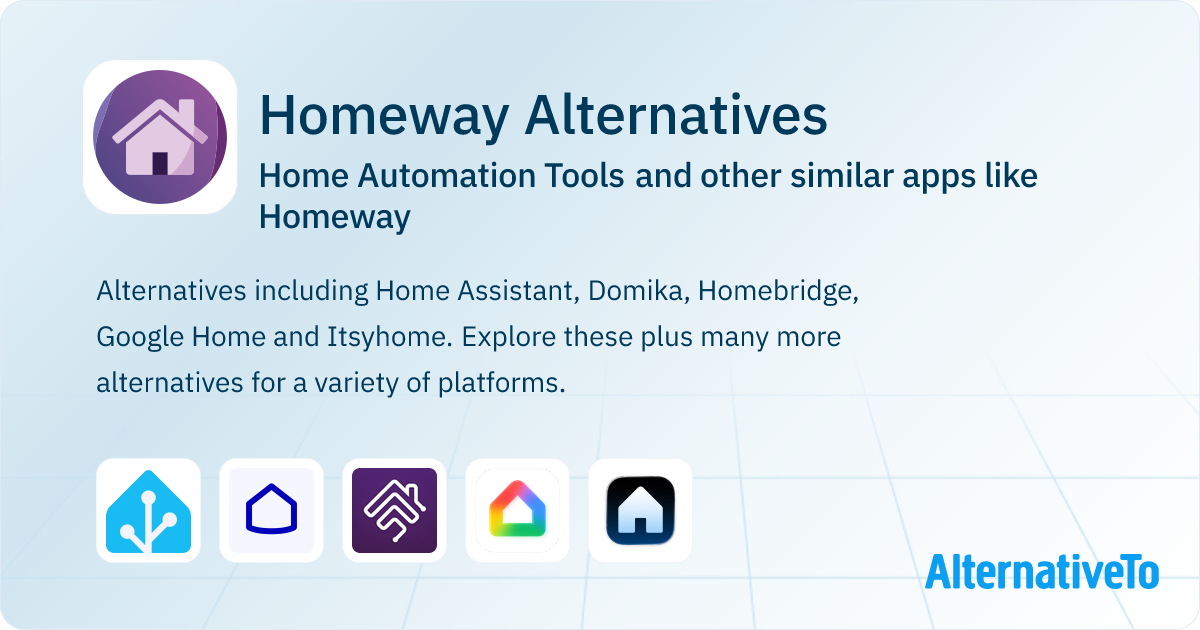 Homeway Alternatives

Home Automation Tools and other similar apps like Homeway

Alternatives including Home Assistant, Domika, Homebridge, Google Home and Itsyhome. Explore these plus many more alternatives for a variety of platforms.

AlternativeTo